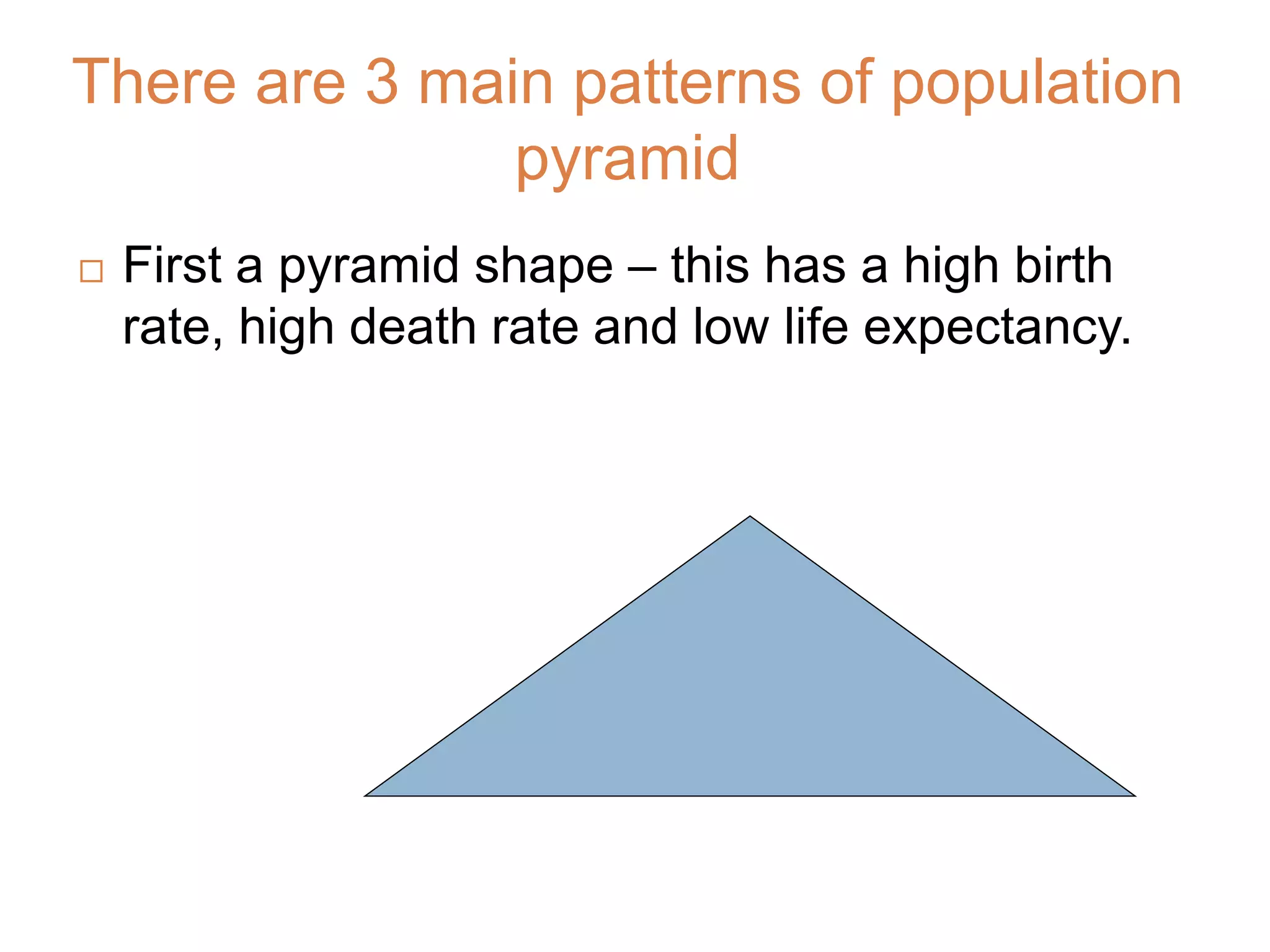 There are 3 main patterns of population pyramid

□ First a pyramid shape – this has a high birth rate, high death rate and low life expectancy.